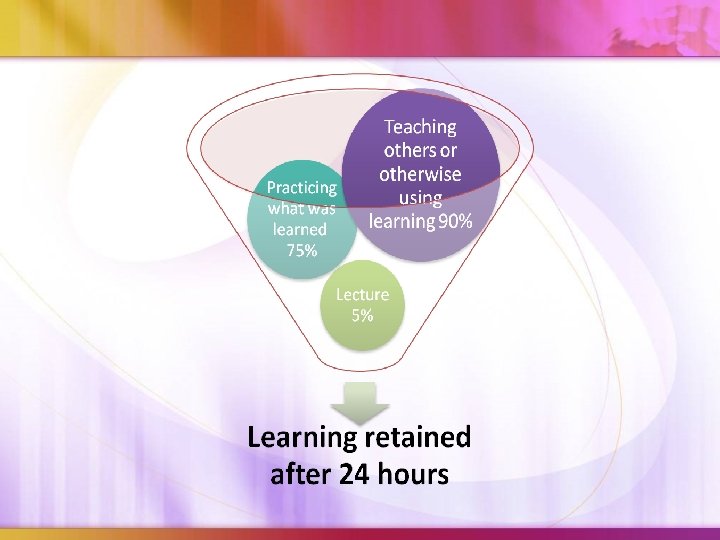 Teaching others or otherwise using learning 90%

Practicing what was learned 75%

Lecture 5%

Learning retained after 24 hours